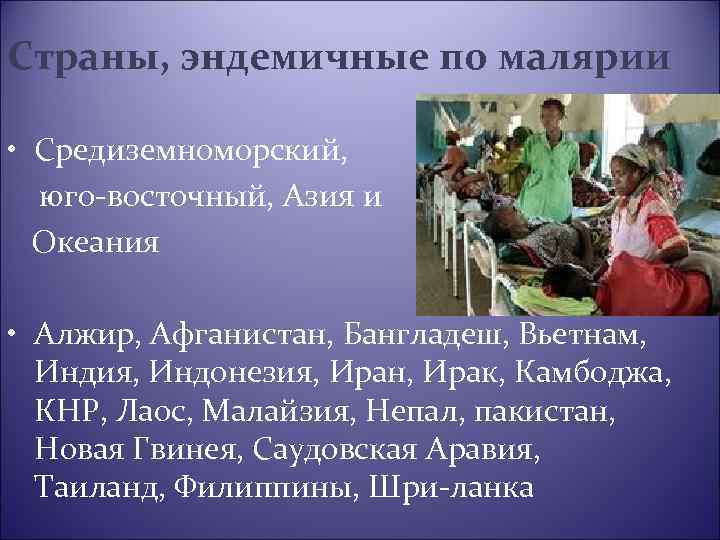 Страны, эндемичные по малярии

• Средиземноморский, юго-восточный, Азия и Океания

• Алжир, Афганистан, Бангладеш, Вьетнам, Индия, Индонезия, Иран, Ирак, Камбоджа, КНР, Лаос, Малайзия, Непал, пакистан, Новая Гвинея, Саудовская Аравия, Таиланд, Филиппины, Шри-ланка